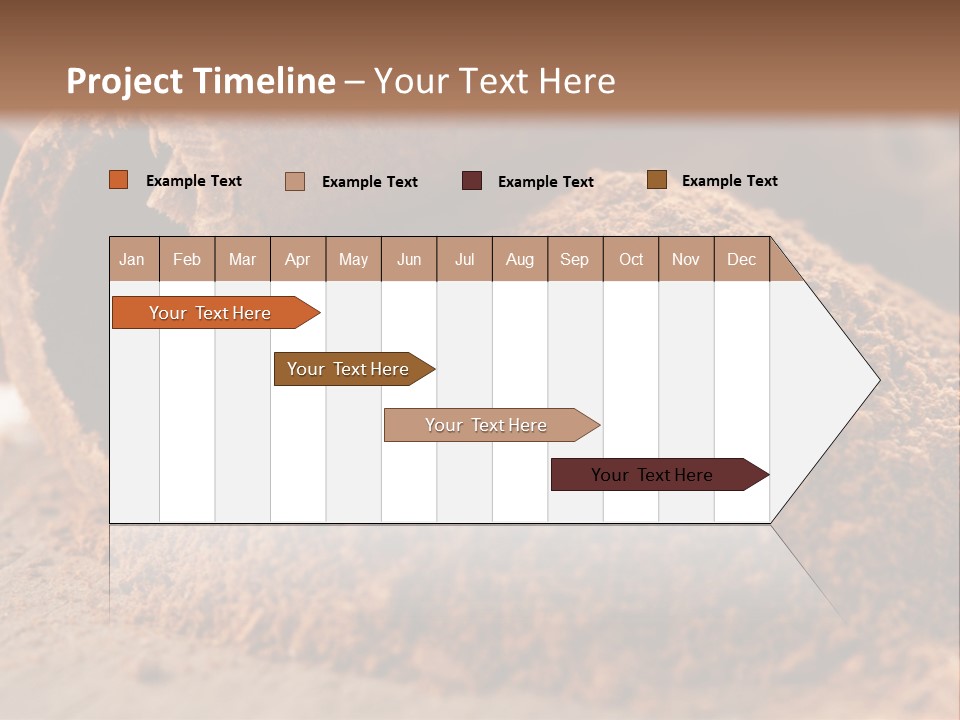 Project Timeline – Your Text Here

Example Text
Example Text
Example Text
Example Text

| Jan | Feb | Mar | Apr | May | Jun | Jul | Aug | Sep | Oct | Nov | Dec |
|---|---|---|---|---|---|---|---|---|---|---|---|

Your Text Here
Your Text Here
Your Text Here
Your Text Here